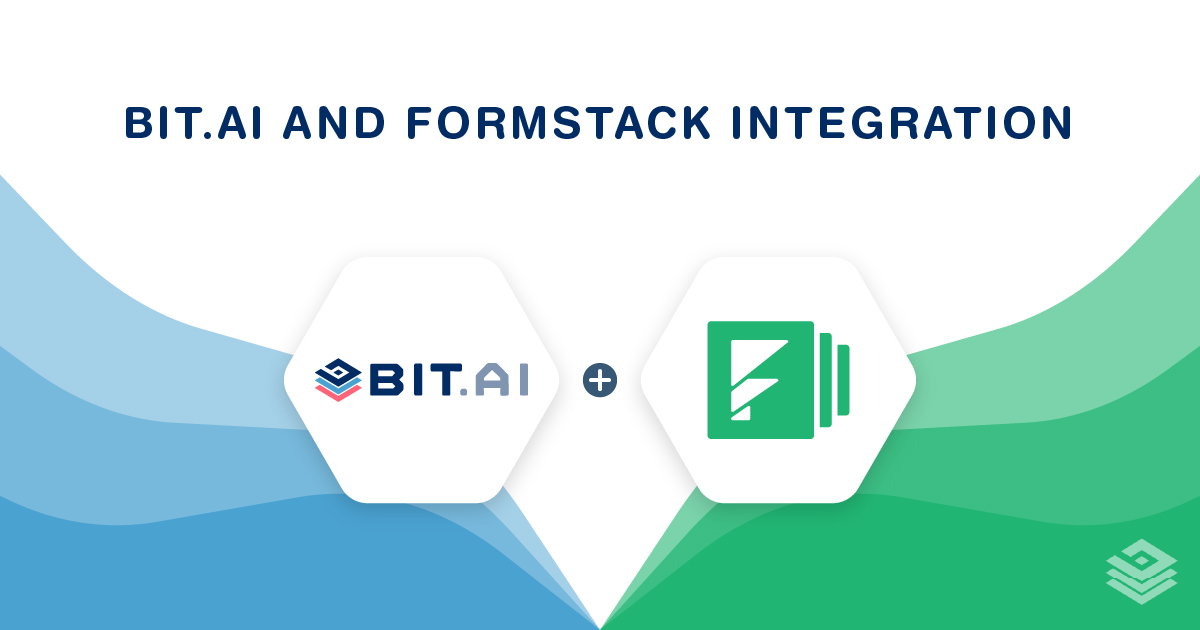 BIT.AI AND FORMSTACK INTEGRATION

BIT.AI

+